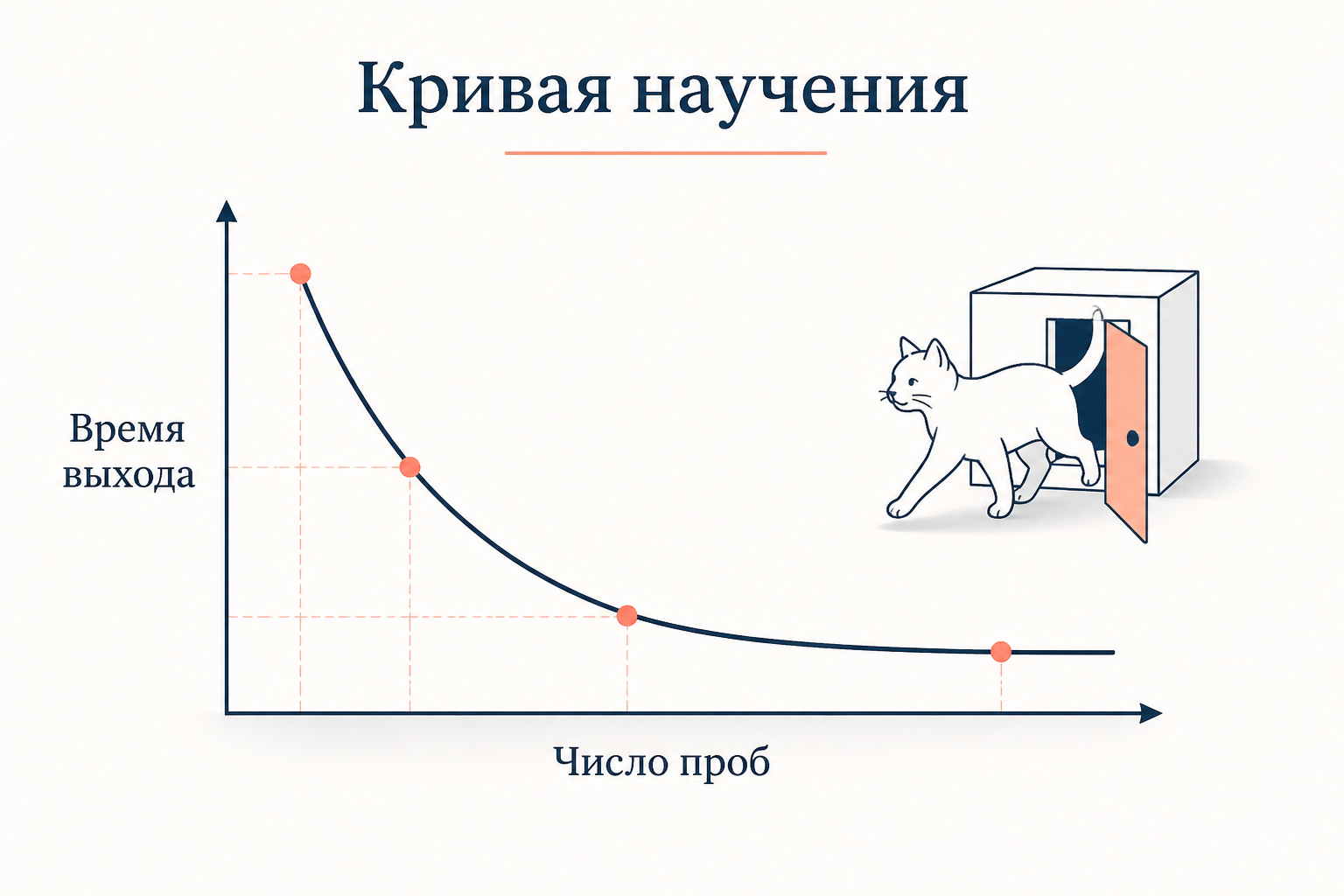 Кривая научения

Время выхода

Число проб